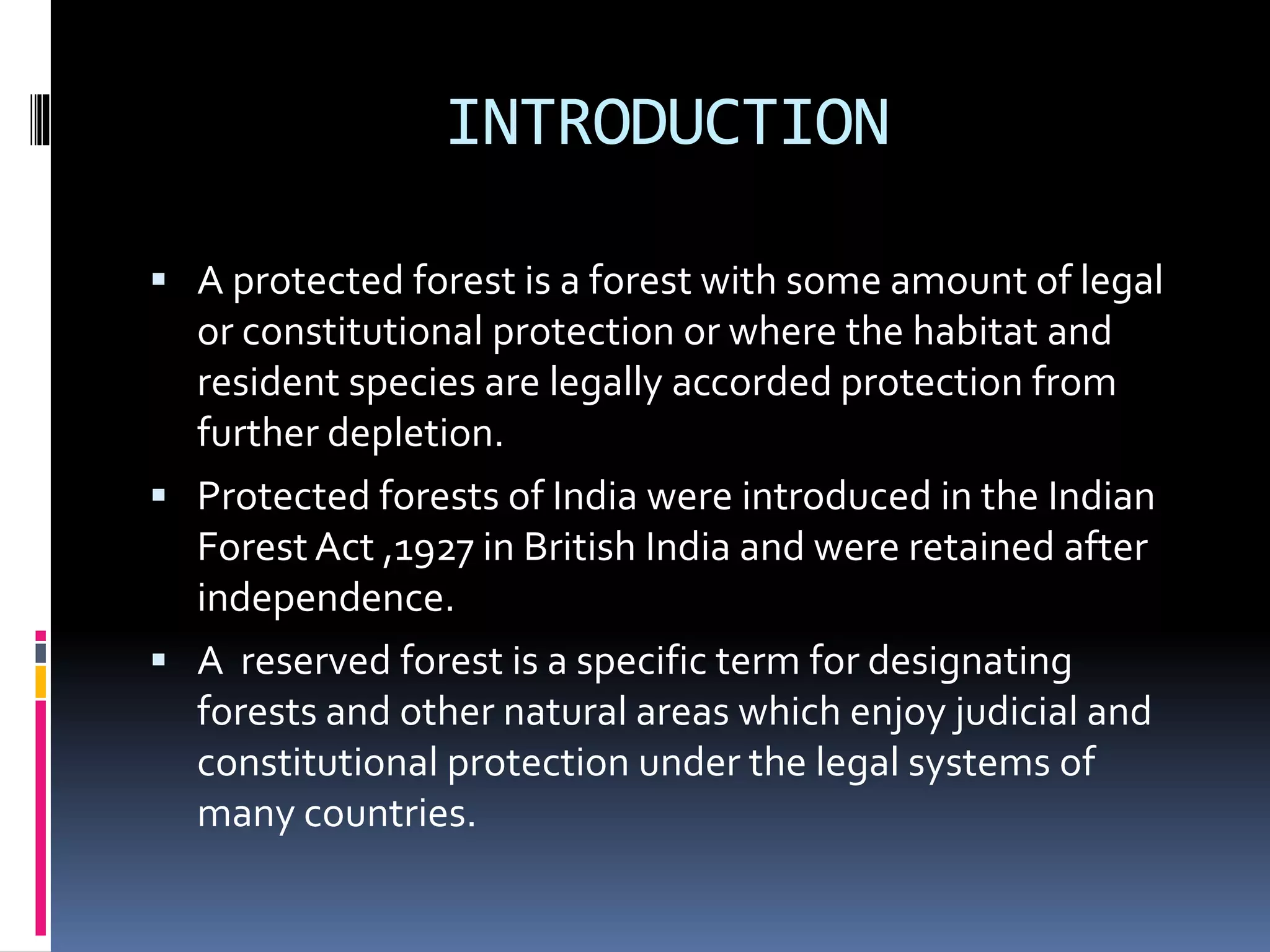 INTRODUCTION

▪ A protected forest is a forest with some amount of legal or constitutional protection or where the habitat and resident species are legally accorded protection from further depletion.

▪ Protected forests of India were introduced in the Indian Forest Act ,1927 in British India and were retained after independence.

▪ A  reserved forest is a specific term for designating forests and other natural areas which enjoy judicial and constitutional protection under the legal systems of many countries.